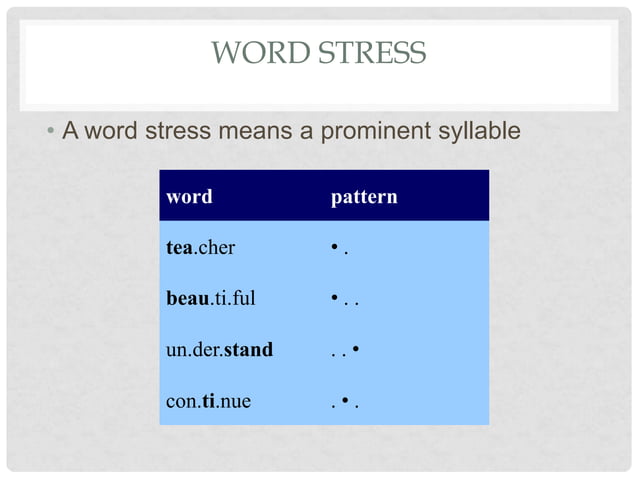 WORD STRESS

• A word stress means a prominent syllable

| word | pattern |
|---|---|
| **tea**.cher | • . |
| **beau**.ti.ful | • . . |
| un.der.**stand** | . . • |
| con.**ti**.nue | . • . |